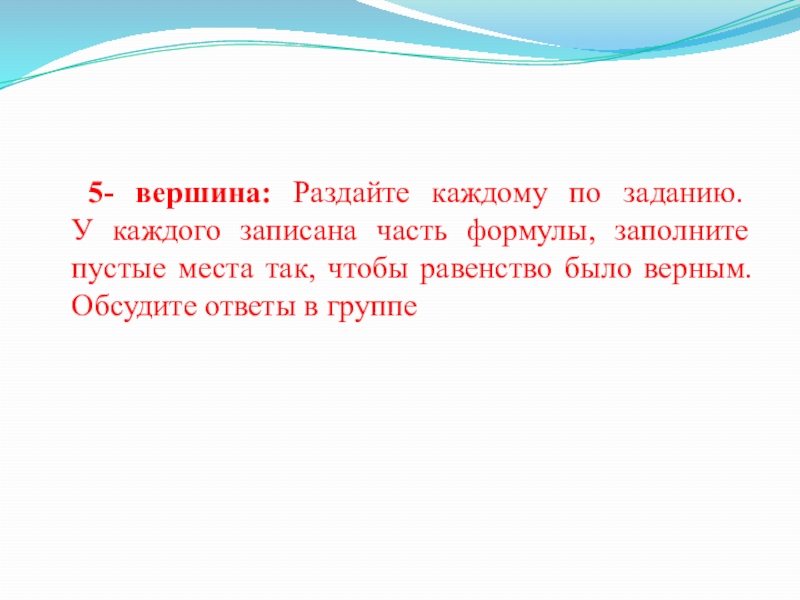 5- вершина: Раздайте каждому по заданию. У каждого записана часть формулы, заполните пустые места так, чтобы равенство было верным. Обсудите ответы в группе